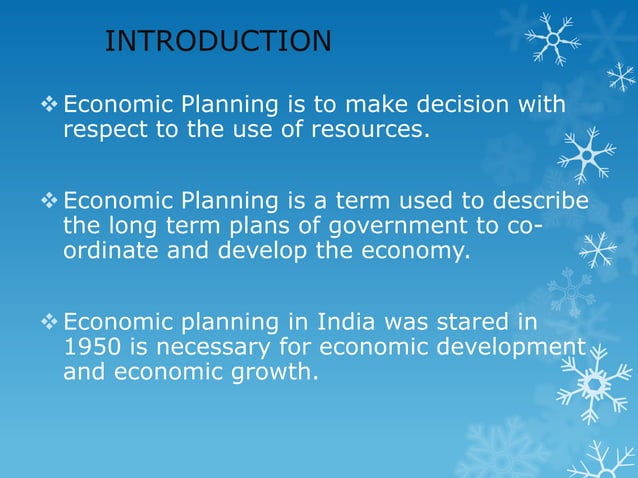 INTRODUCTION

❖ Economic Planning is to make decision with respect to the use of resources.

❖ Economic Planning is a term used to describe the long term plans of government to co-ordinate and develop the economy.

❖ Economic planning in India was stared in 1950 is necessary for economic development and economic growth.